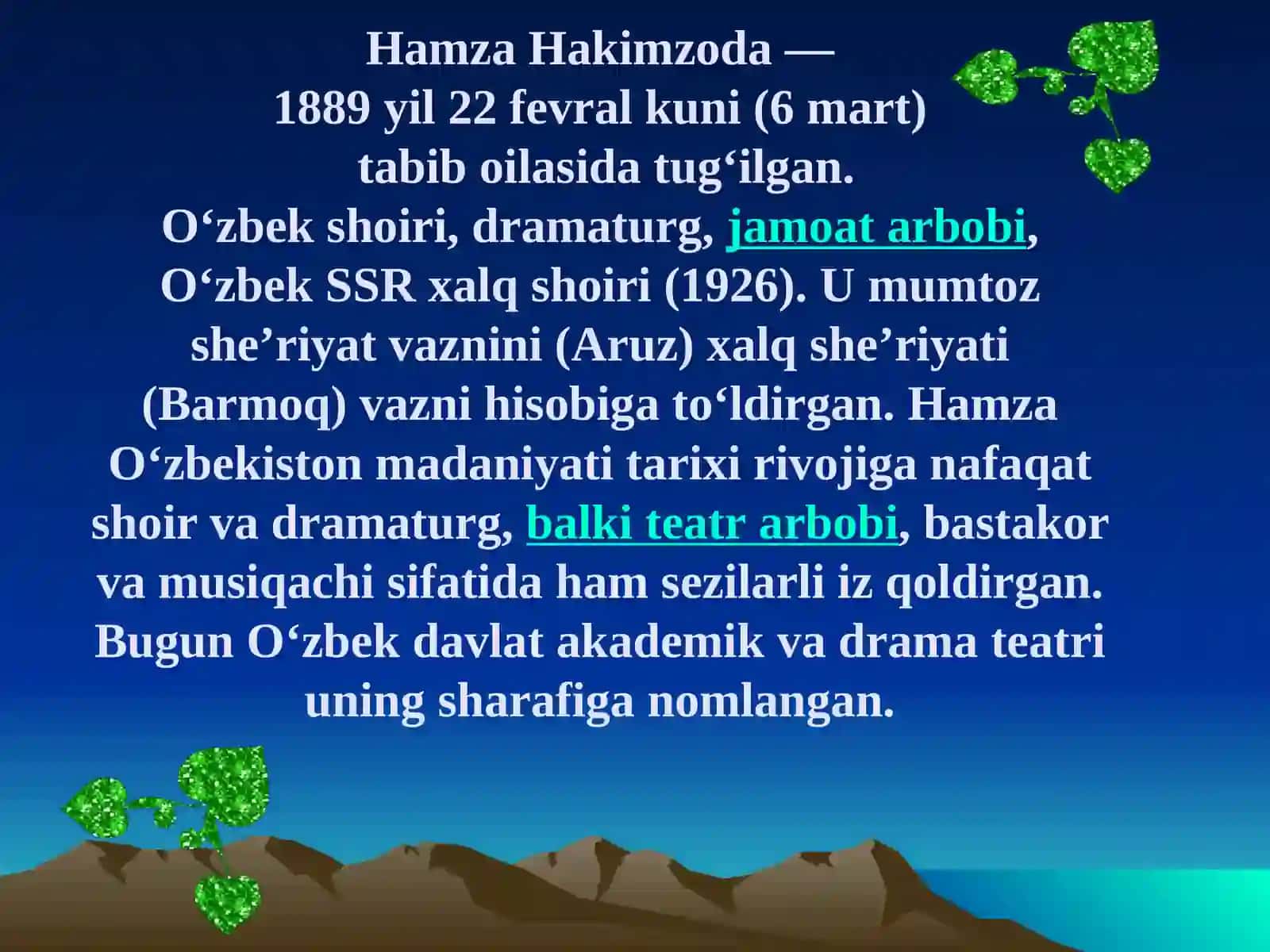 Hamza Hakimzoda — 1889 yil 22 fevral kuni (6 mart) tabib oilasida tug‘ilgan. O‘zbek shoiri, dramaturg, jamoat arbobi, O‘zbek SSR xalq shoiri (1926). U mumtoz she’riyat vaznini (Aruz) xalq she’riyati (Barmoq) vazni hisobiga to‘ldirgan. Hamza O‘zbekiston madaniyati tarixi rivojiga nafaqat shoir va dramaturg, balki teatr arbobi, bastakor va musiqachi sifatida ham sezilarli iz qoldirgan. Bugun O‘zbek davlat akademik va drama teatri uning sharafiga nomlangan.